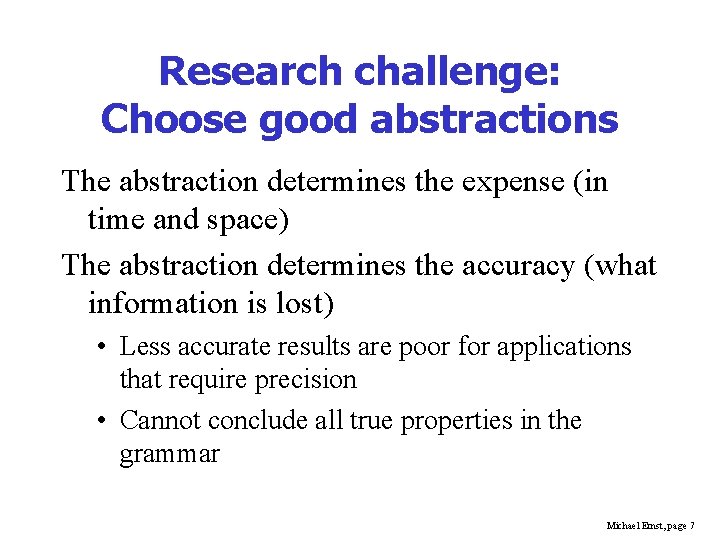 Research challenge:
Choose good abstractions

The abstraction determines the expense (in time and space)

The abstraction determines the accuracy (what information is lost)

• Less accurate results are poor for applications that require precision

• Cannot conclude all true properties in the grammar

Michael Ernst, page 7